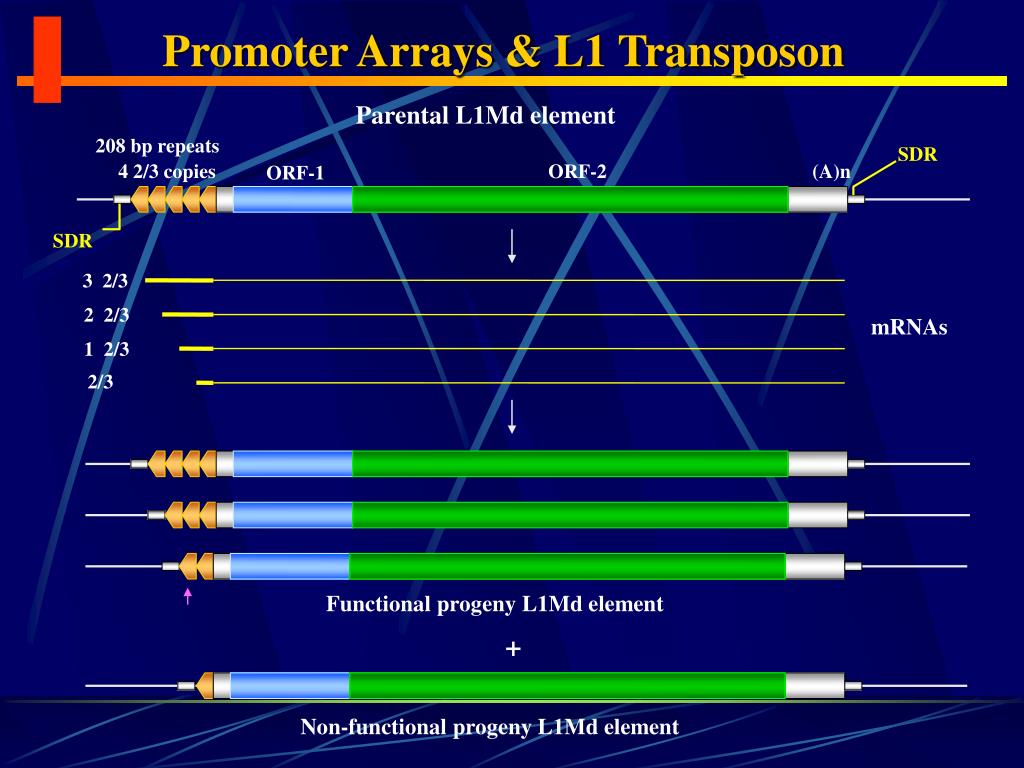 Promoter Arrays & L1 Transposon

Parental L1Md element

208 bp repeats
4 2/3 copies

ORF-1

ORF-2

(A)n

SDR

SDR

3 2/3

2 2/3

1 2/3

2/3

mRNAs

Functional progeny L1Md element

+

Non-functional progeny L1Md element